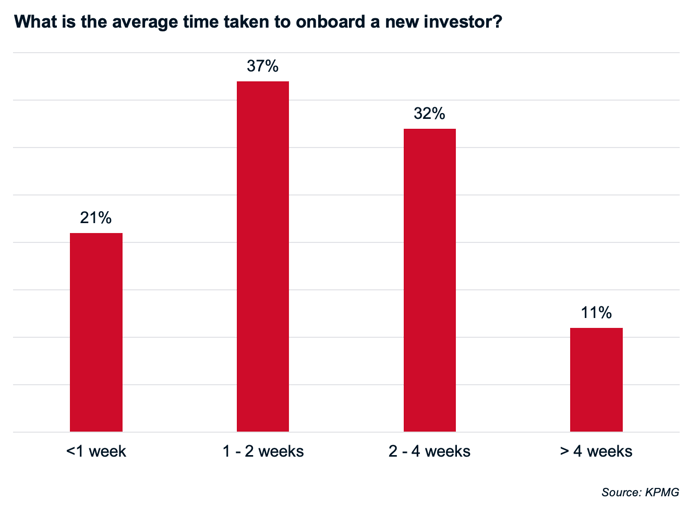 What is the average time taken to onboard a new investor?

21%
37%
32%
11%

<1 week
1 - 2 weeks
2 - 4 weeks
> 4 weeks

Source: KPMG